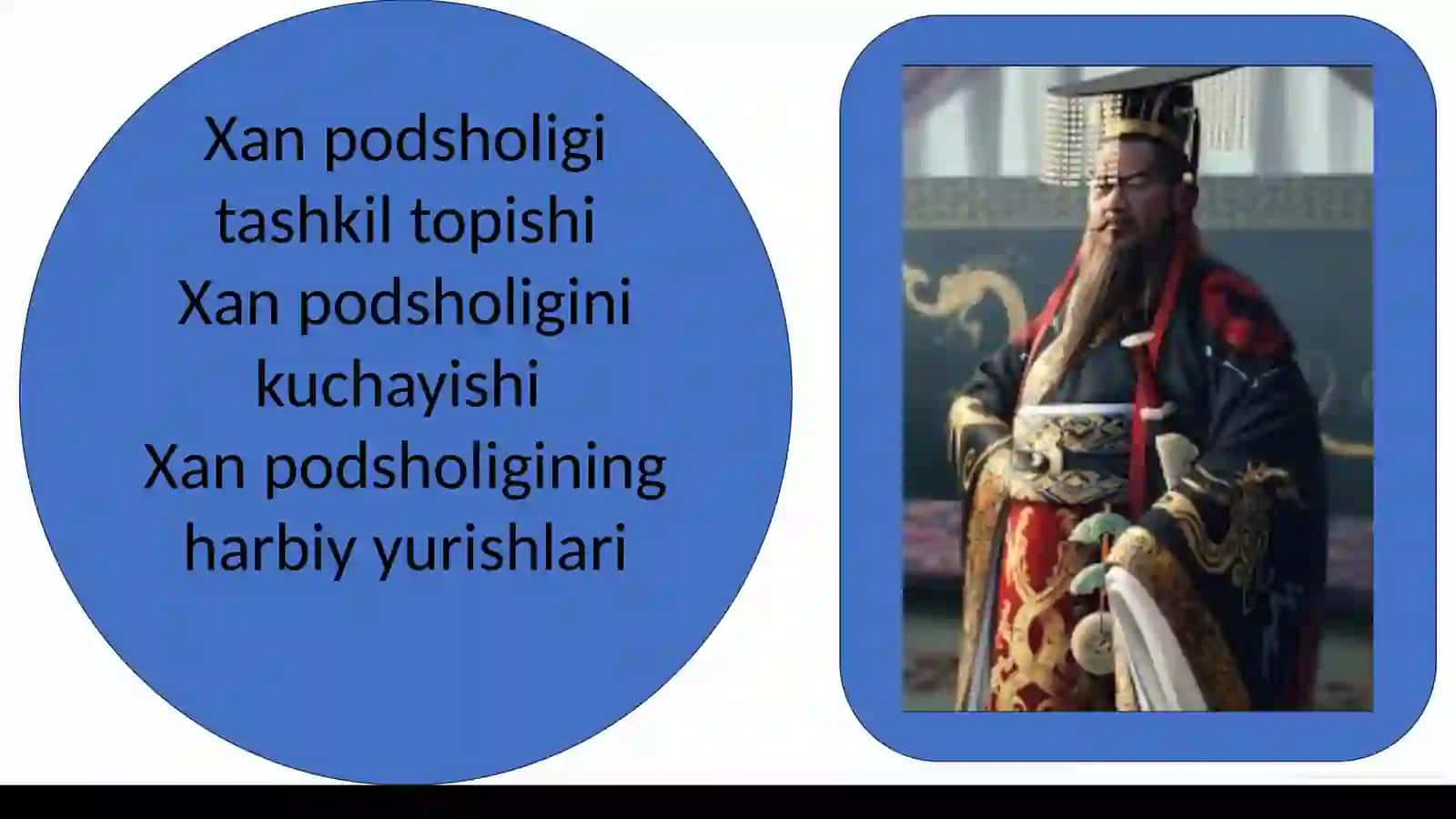 Xan podsholigi tashkil topishi
Xan podsholigini kuchayishi
Xan podsholigining harbiy yurishlari